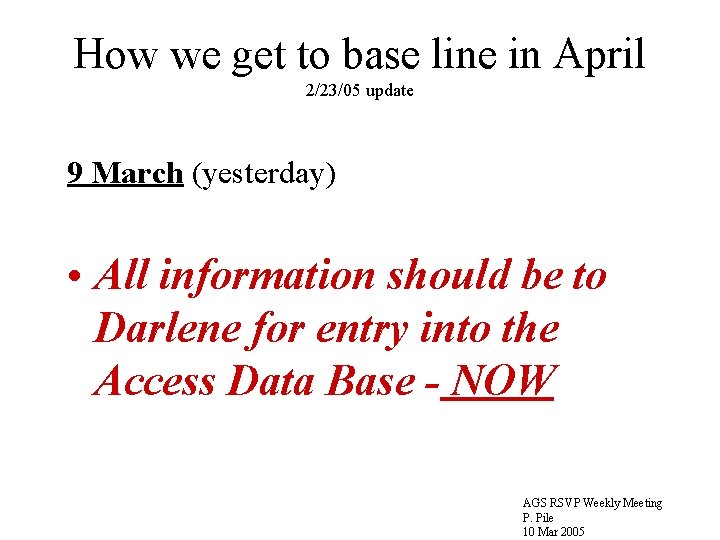 How we get to base line in April
2/23/05 update

9 March (yesterday)

• All information should be to Darlene for entry into the Access Data Base - NOW

AGS RSVP Weekly Meeting
P. Pile
10 Mar 2005